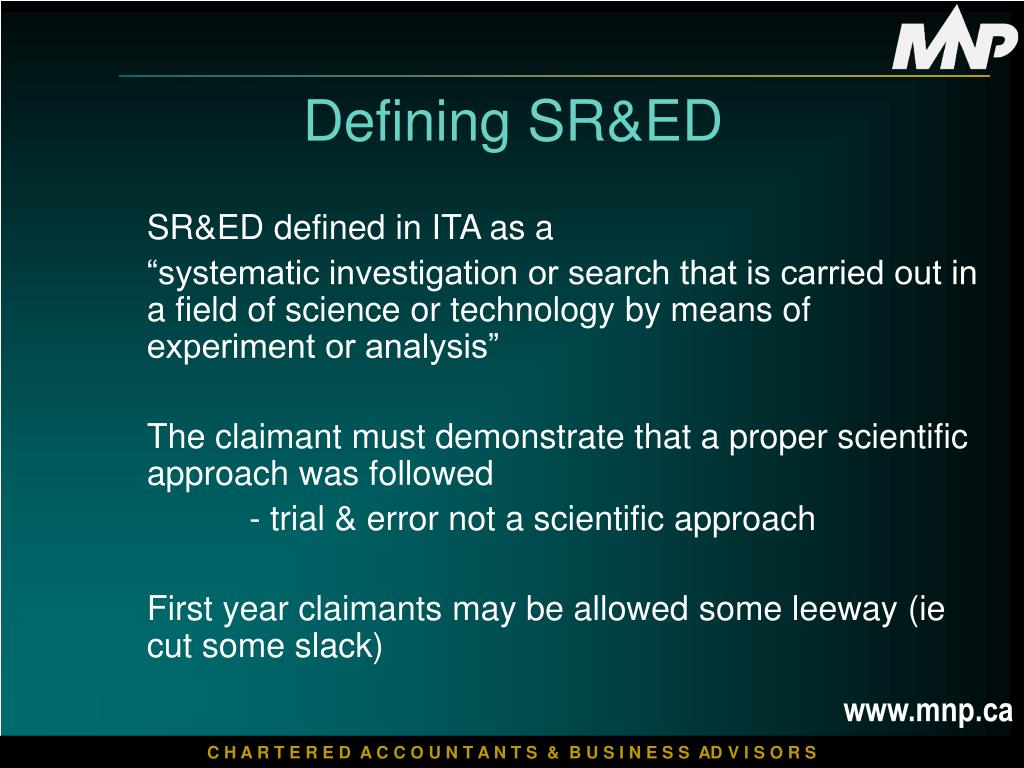 MNP

Defining SR&ED

SR&ED defined in ITA as a

“systematic investigation or search that is carried out in a field of science or technology by means of experiment or analysis”

The claimant must demonstrate that a proper scientific approach was followed

- trial & error not a scientific approach

First year claimants may be allowed some leeway (ie cut some slack)

www.mnp.ca

CHARTERED ACCOUNTANTS & BUSINESS ADVISORS